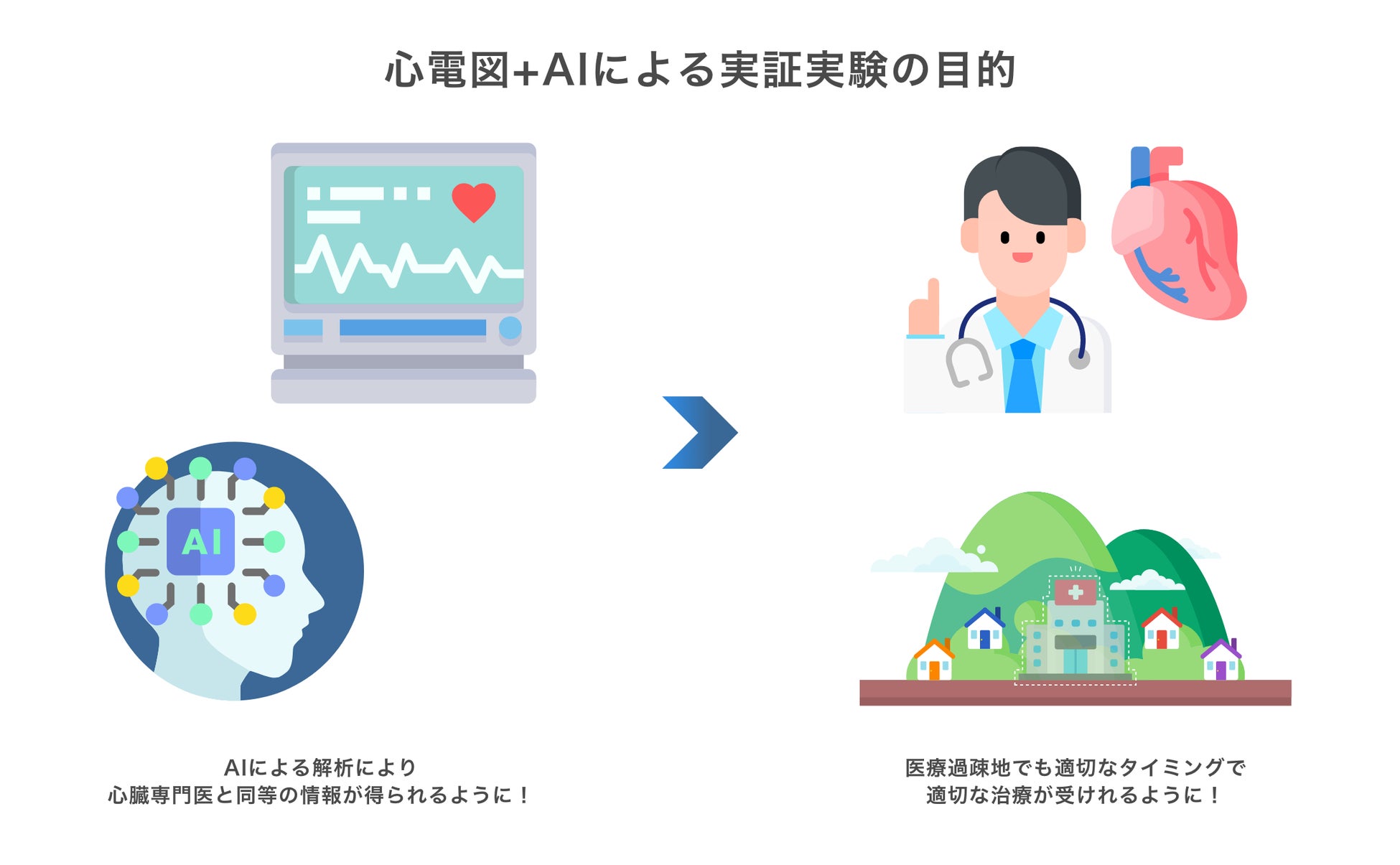 心電図+AIによる実証実験の目的

AI

AIによる解析により
心臓専門医と同等の情報が得られるように！

医療過疎地でも適切なタイミングで
適切な治療が受けれるように！